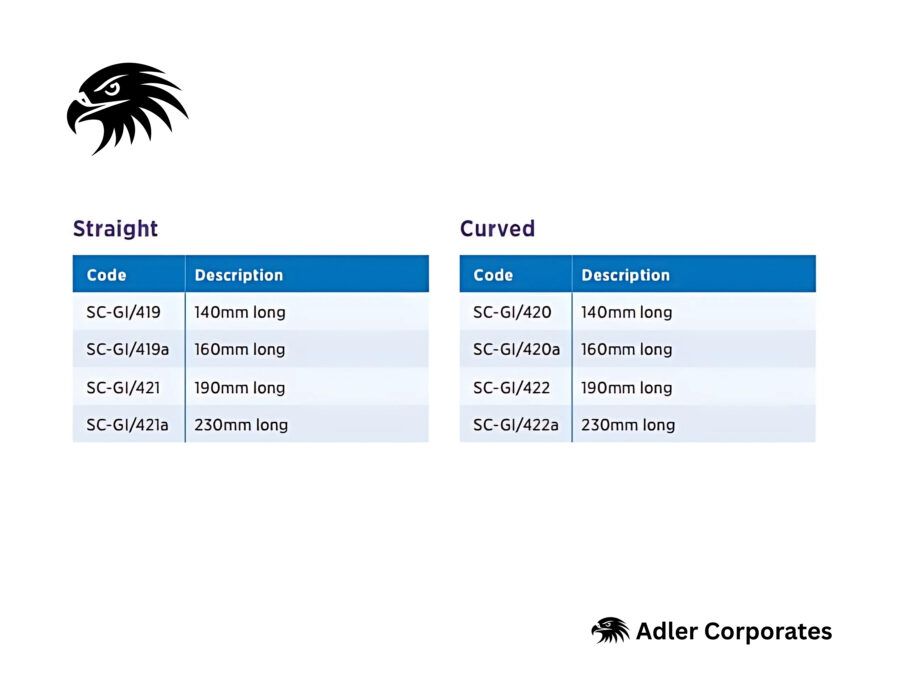 Straight

| Code | Description |
|---|---|
| SC-GI/419 | 140mm long |
| SC-GI/419a | 160mm long |
| SC-GI/421 | 190mm long |
| SC-GI/421a | 230mm long |

Curved

| Code | Description |
|---|---|
| SC-GI/420 | 140mm long |
| SC-GI/420a | 160mm long |
| SC-GI/422 | 190mm long |
| SC-GI/422a | 230mm long |

Adler Corporates